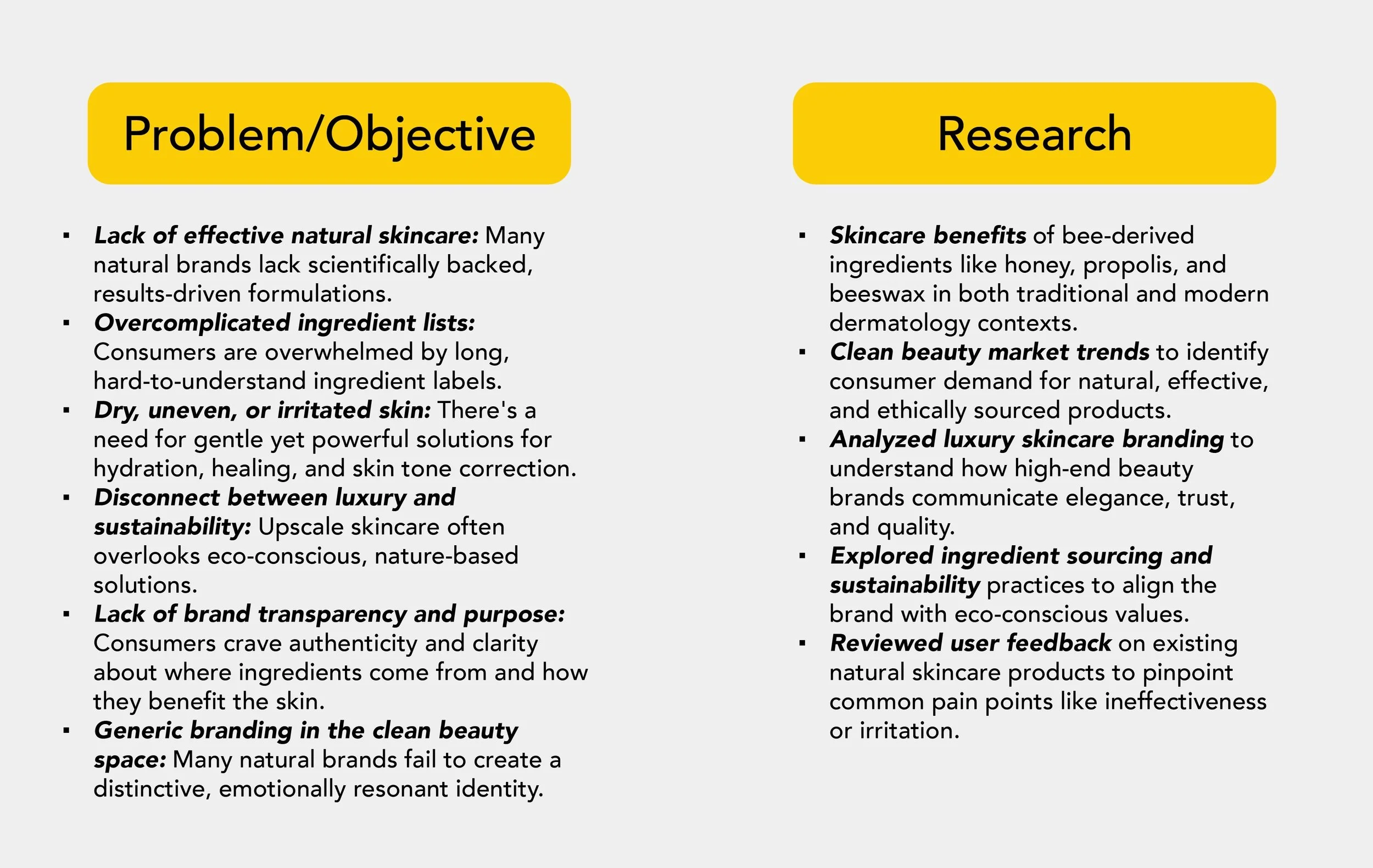 Problem/Objective

▪ Lack of effective natural skincare: Many natural brands lack scientifically backed, results-driven formulations.
▪ Overcomplicated ingredient lists: Consumers are overwhelmed by long, hard-to-understand ingredient labels.
▪ Dry, uneven, or irritated skin: There's a need for gentle yet powerful solutions for hydration, healing, and skin tone correction.
▪ Disconnect between luxury and sustainability: Upscale skincare often overlooks eco-conscious, nature-based solutions.
▪ Lack of brand transparency and purpose: Consumers crave authenticity and clarity about where ingredients come from and how they benefit the skin.
▪ Generic branding in the clean beauty space: Many natural brands fail to create a distinctive, emotionally resonant identity.

Research

▪ Skincare benefits of bee-derived ingredients like honey, propolis, and beeswax in both traditional and modern dermatology contexts.
▪ Clean beauty market trends to identify consumer demand for natural, effective, and ethically sourced products.
▪ Analyzed luxury skincare branding to understand how high-end beauty brands communicate elegance, trust, and quality.
▪ Explored ingredient sourcing and sustainability practices to align the brand with eco-conscious values.
▪ Reviewed user feedback on existing natural skincare products to pinpoint common pain points like ineffectiveness or irritation.